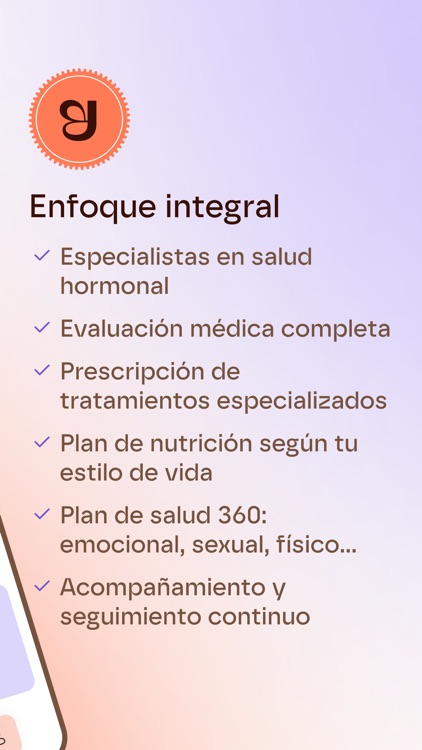 Enfoque integral

✓ Especialistas en salud hormonal

✓ Evaluación médica completa

✓ Prescripción de tratamientos especializados

✓ Plan de nutrición según tu estilo de vida

✓ Plan de salud 360: emocional, sexual, físico...

✓ Acompañamiento y seguimiento continuo